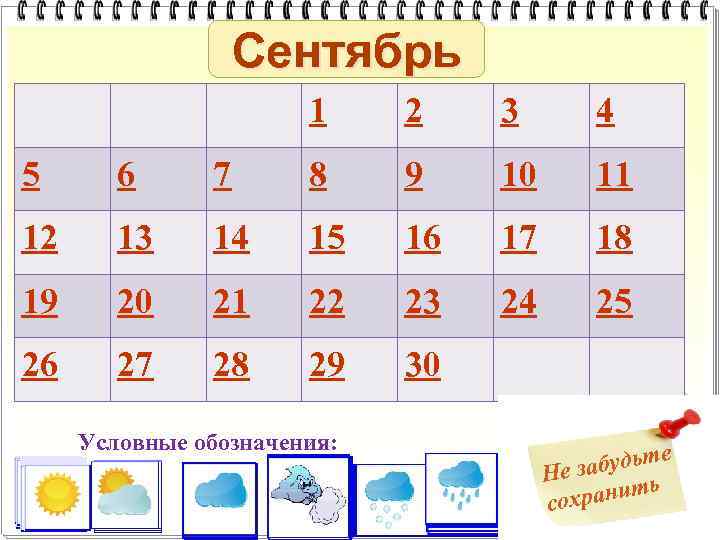 Сентябрь

| | | | 1 | 2 | 3 | 4 |
|---|---|---|---|---|---|---|
| 5 | 6 | 7 | 8 | 9 | 10 | 11 |
| 12 | 13 | 14 | 15 | 16 | 17 | 18 |
| 19 | 20 | 21 | 22 | 23 | 24 | 25 |
| 26 | 27 | 28 | 29 | 30 | | |

Условные обозначения:

Не забудьте сохранить